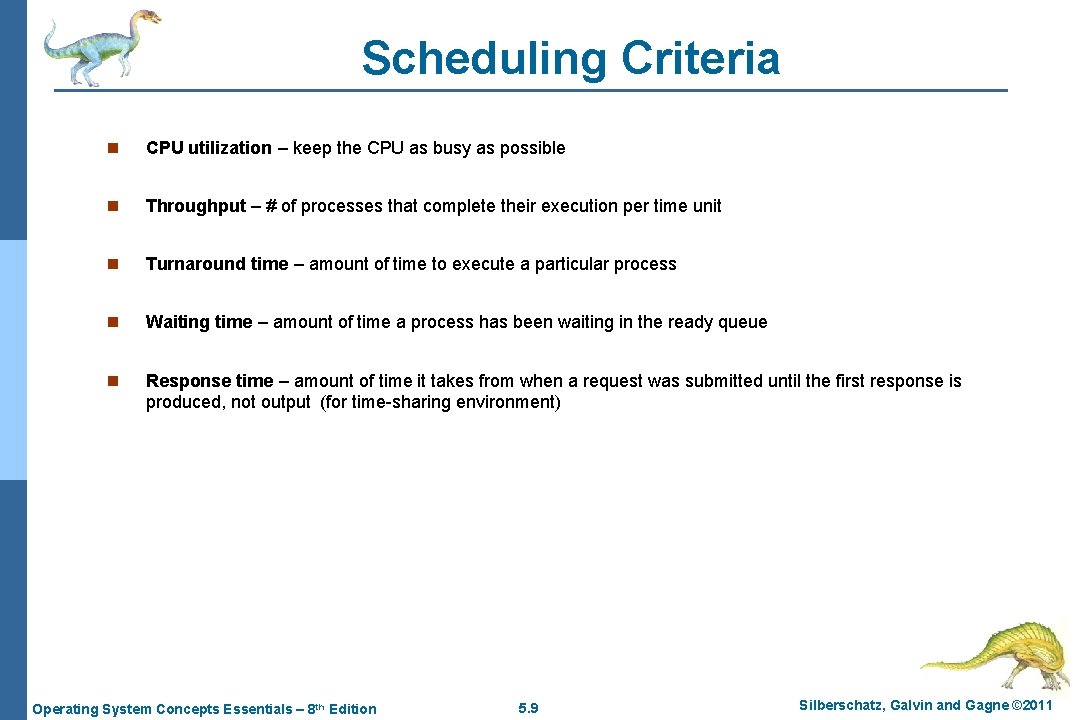 Scheduling Criteria

n CPU utilization – keep the CPU as busy as possible

n Throughput – # of processes that complete their execution per time unit

n Turnaround time – amount of time to execute a particular process

n Waiting time – amount of time a process has been waiting in the ready queue

n Response time – amount of time it takes from when a request was submitted until the first response is produced, not output (for time-sharing environment)

Operating System Concepts Essentials – 8th Edition

5.9

Silberschatz, Galvin and Gagne ©2011